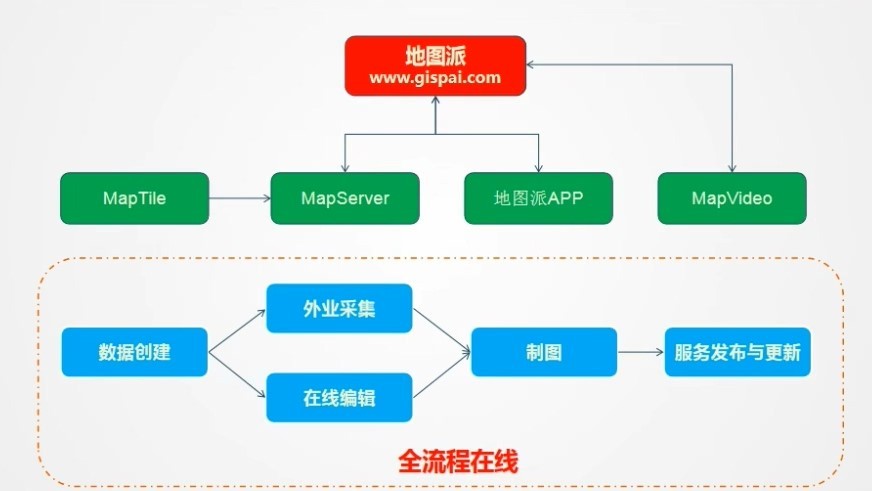 地图派
www.gispai.com

MapTile

MapServer

地图派APP

MapVideo

数据创建

外业采集

在线编辑

制图

服务发布与更新

全流程在线